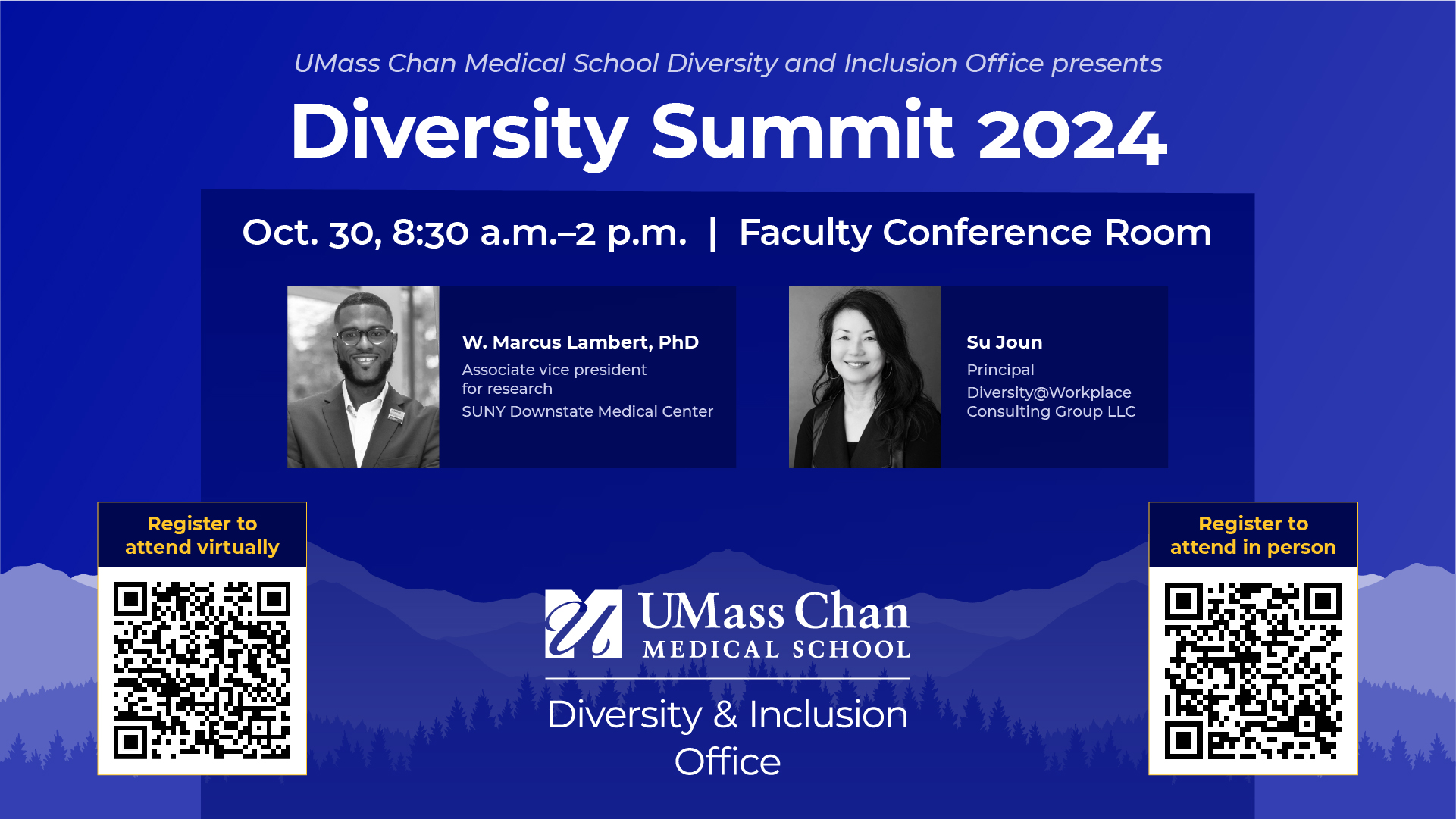 UMass Chan Medical School Diversity and Inclusion Office presents

Diversity Summit 2024

Oct. 30, 8:30 a.m.–2 p.m. | Faculty Conference Room

W. Marcus Lambert, PhD
Associate vice president for research
SUNY Downstate Medical Center

Su Joun
Principal
Diversity@Workplace Consulting Group LLC

Register to attend virtually

UMass Chan
MEDICAL SCHOOL
Diversity & Inclusion Office

Register to attend in person